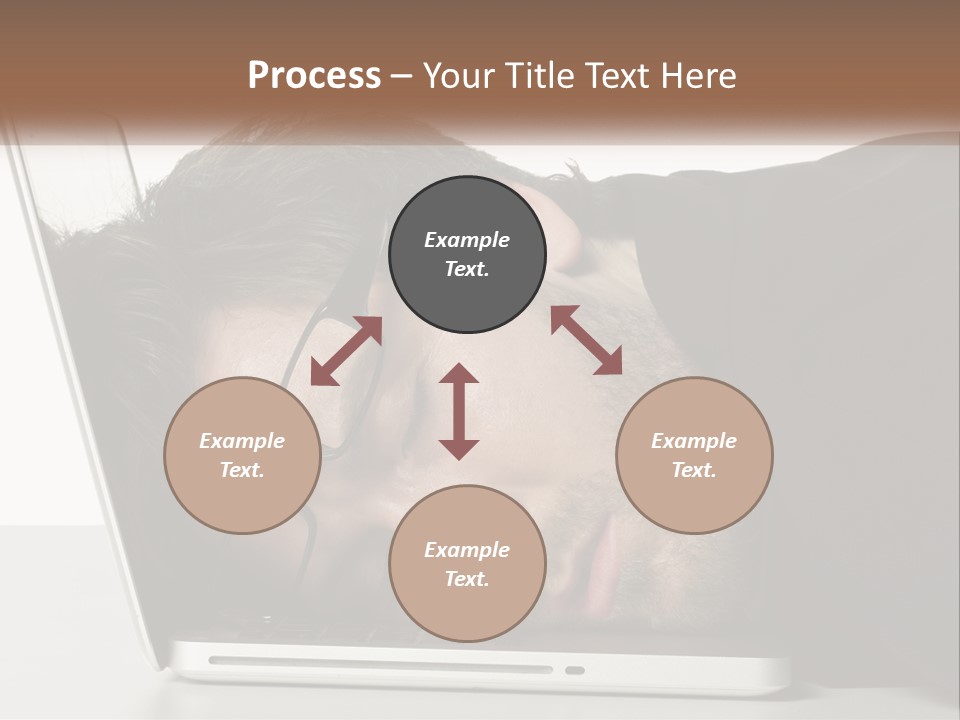 Process – Your Title Text Here

Example Text.

Example Text.

Example Text.

Example Text.